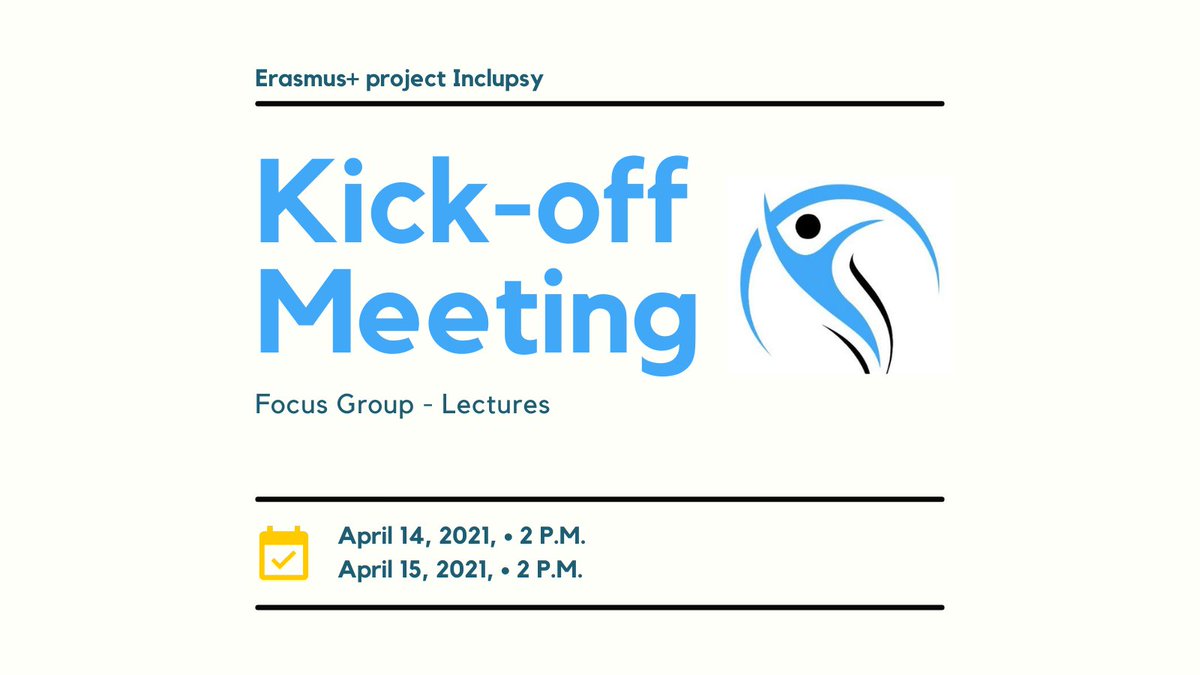 Erasmus+ project Inclupsy

Kick-off Meeting

Focus Group - Lectures

April 14, 2021, • 2 P.M.
April 15, 2021, • 2 P.M.